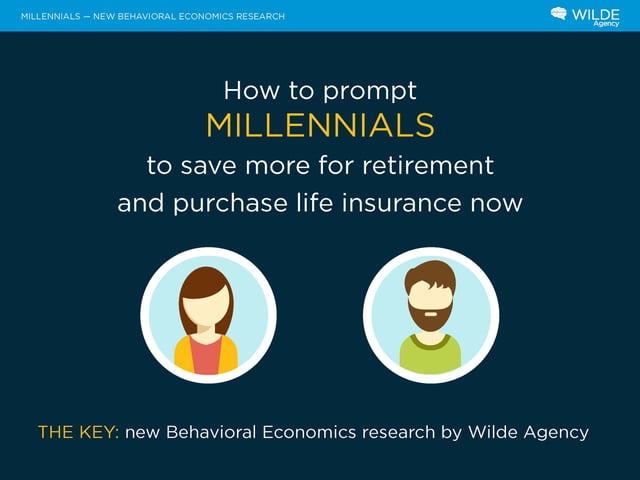 MILLENNIALS — NEW BEHAVIORAL ECONOMICS RESEARCH

WILDE Agency

How to prompt
MILLENNIALS
to save more for retirement
and purchase life insurance now

THE KEY: new Behavioral Economics research by Wilde Agency